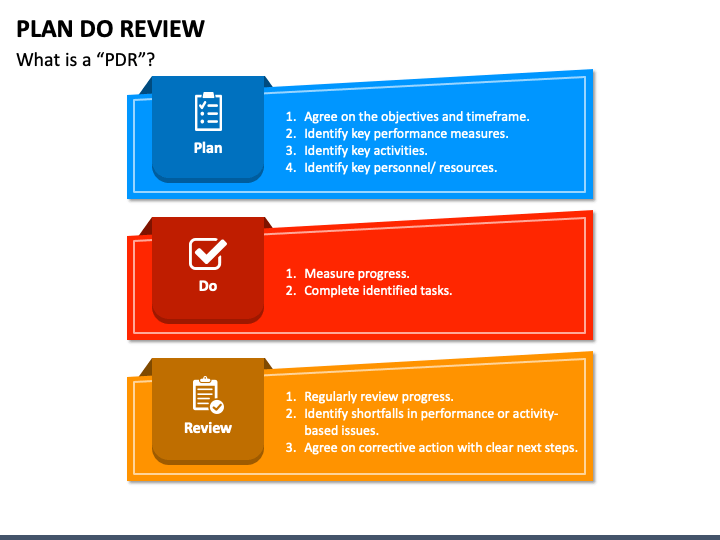 PLAN DO REVIEW
What is a “PDR”?

Plan

1. Agree on the objectives and timeframe.
2. Identify key performance measures.
3. Identify key activities.
4. Identify key personnel/ resources.

Do

1. Measure progress.
2. Complete identified tasks.

Review

1. Regularly review progress.
2. Identify shortfalls in performance or activity-based issues.
3. Agree on corrective action with clear next steps.